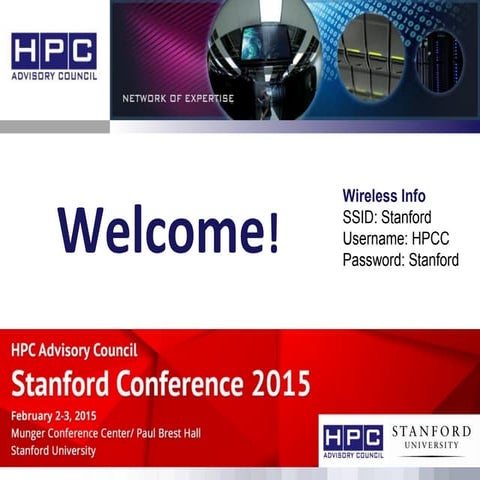 HPC
ADVISORY COUNCIL

NETWORK OF EXPERTISE

Welcome!

Wireless Info
SSID: Stanford
Username: HPCC
Password: Stanford

HPC Advisory Council
Stanford Conference 2015
February 2-3, 2015
Munger Conference Center/ Paul Brest Hall
Stanford University

HPC
ADVISORY COUNCIL

STANFORD
UNIVERSITY